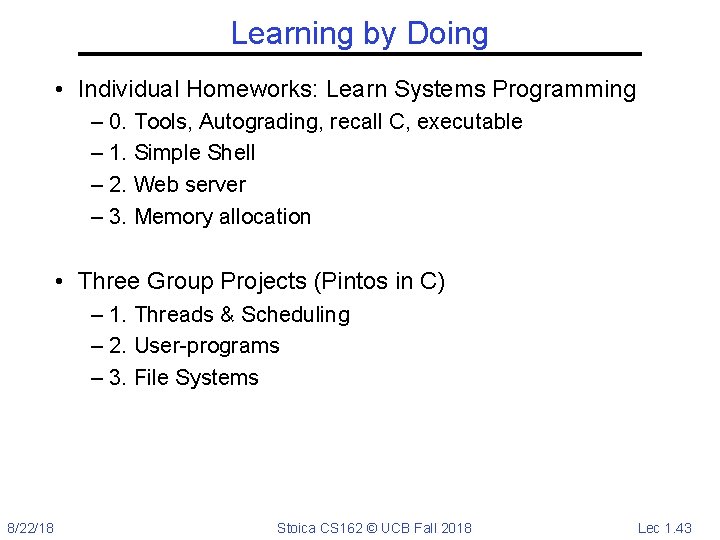 Learning by Doing

• Individual Homeworks: Learn Systems Programming
– 0. Tools, Autograding, recall C, executable
– 1. Simple Shell
– 2. Web server
– 3. Memory allocation

• Three Group Projects (Pintos in C)
– 1. Threads & Scheduling
– 2. User-programs
– 3. File Systems

8/22/18
Stoica CS162 © UCB Fall 2018
Lec 1.43